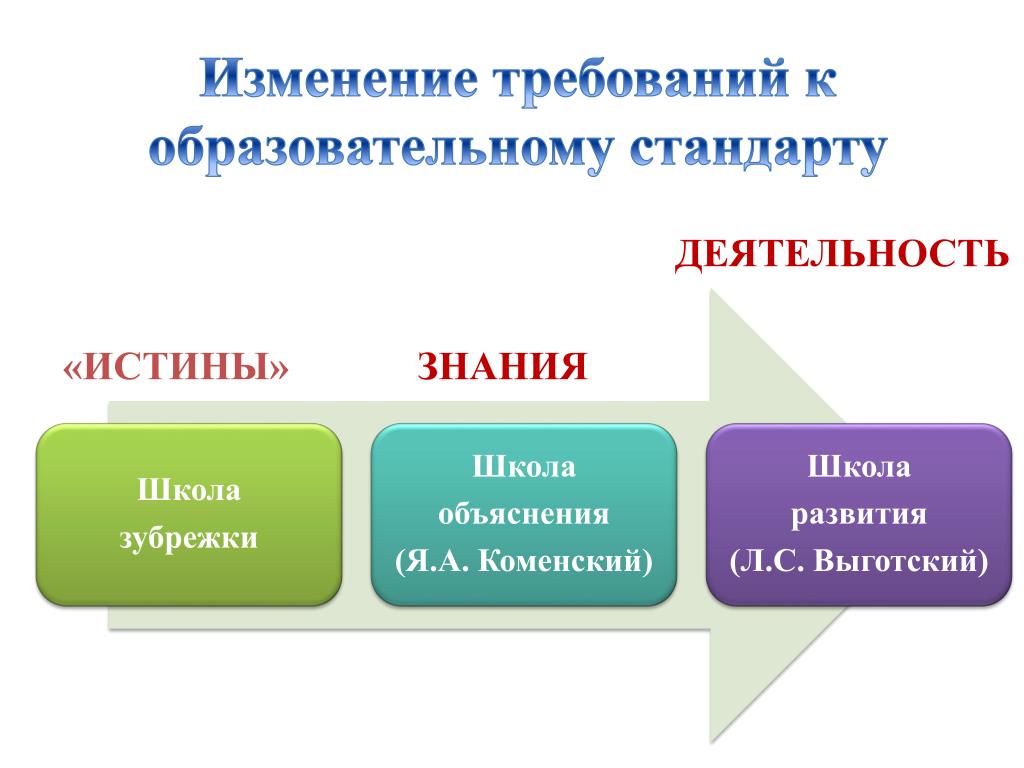 Изменение требований к образовательному стандарту

ДЕЯТЕЛЬНОСТЬ

«ИСТИНЫ»

ЗНАНИЯ

Школа зубрежки

Школа объяснения (Я.А. Коменский)

Школа развития (Л.С. Выготский)